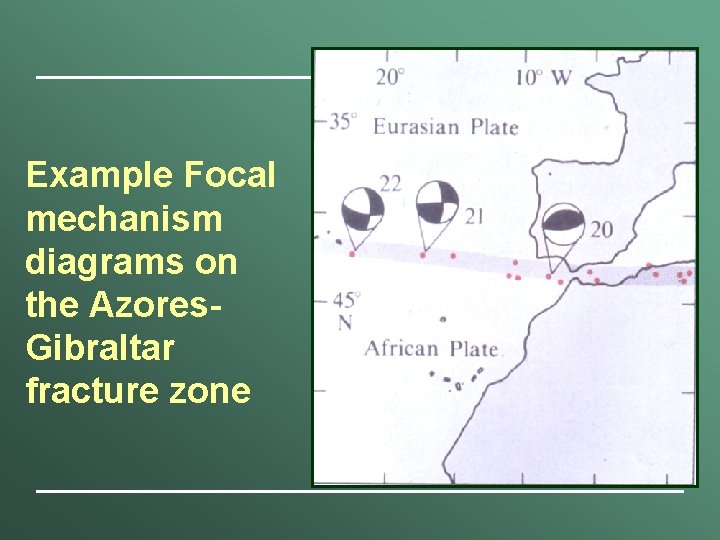 Example Focal mechanism diagrams on the Azores-Gibraltar fracture zone

20°
10° W
35°
Eurasian Plate
22
21
20
45° N
African Plate